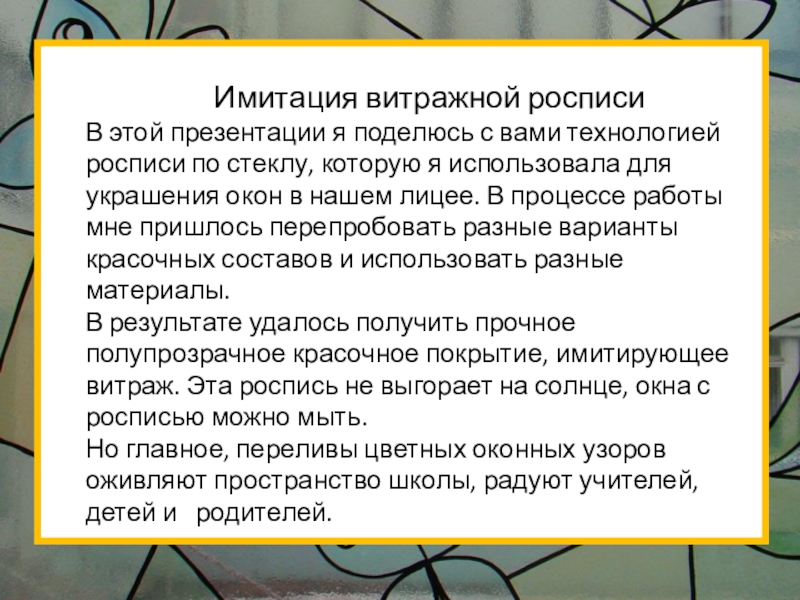 Имитация витражной росписи

В этой презентации я поделюсь с вами технологией росписи по стеклу, которую я использовала для украшения окон в нашем лицее. В процессе работы мне пришлось перепробовать разные варианты красочных составов и использовать разные материалы.
В результате удалось получить прочное полупрозрачное красочное покрытие, имитирующее витраж. Эта роспись не выгорает на солнце, окна с росписью можно мыть.
Но главное, переливы цветных оконных узоров оживляют пространство школы, радуют учителей, детей и родителей.